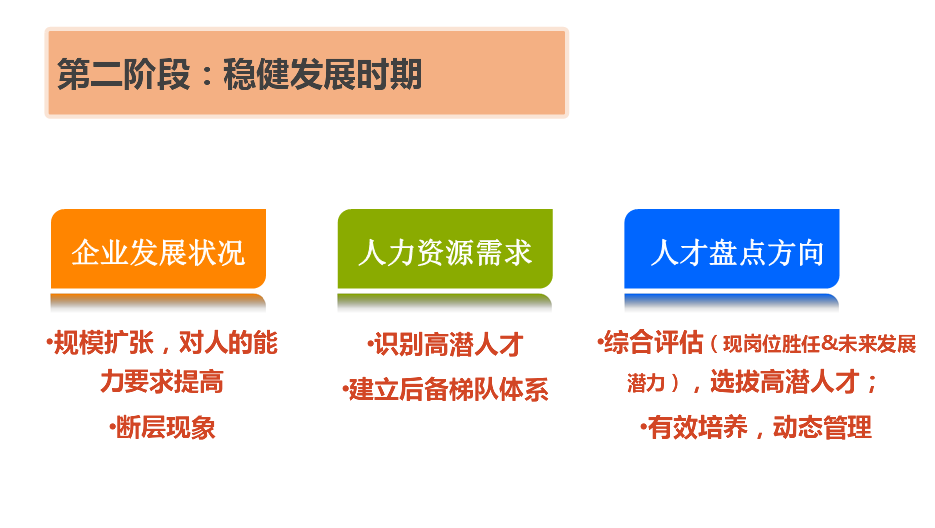 第二阶段：稳健发展时期

企业发展状况

•规模扩张，对人的能力要求提高

•断层现象

人力资源需求

•识别高潜人才

•建立后备梯队体系

人才盘点方向

•综合评估（现岗位胜任&未来发展潜力），选拔高潜人才；

•有效培养，动态管理